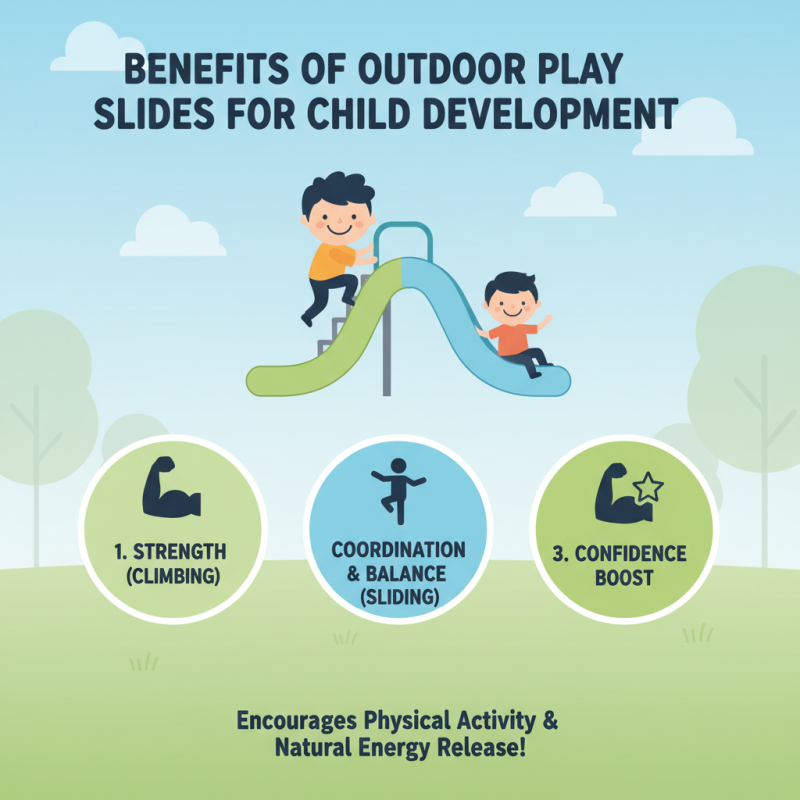 BENEFITS OF OUTDOOR PLAY SLIDES FOR CHILD DEVELOPMENT

1. STRENGTH (CLIMBING)

COORDINATION & BALANCE (SLIDING)

3. CONFIDENCE BOOST

Encourages Physical Activity & Natural Energy Release!